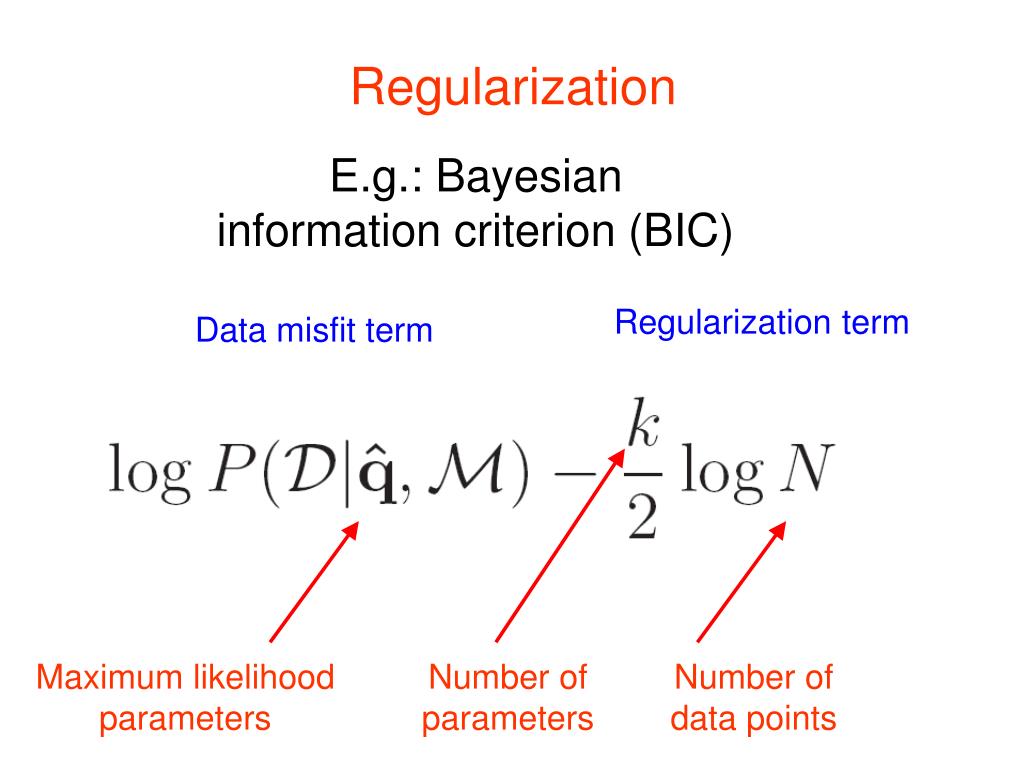 Regularization

E.g.: Bayesian information criterion (BIC)

Data misfit term

Regularization term

$\log P(\mathcal{D}|\hat{\mathbf{q}}, \mathcal{M}) - \frac{k}{2} \log N$

Maximum likelihood parameters

Number of parameters

Number of data points